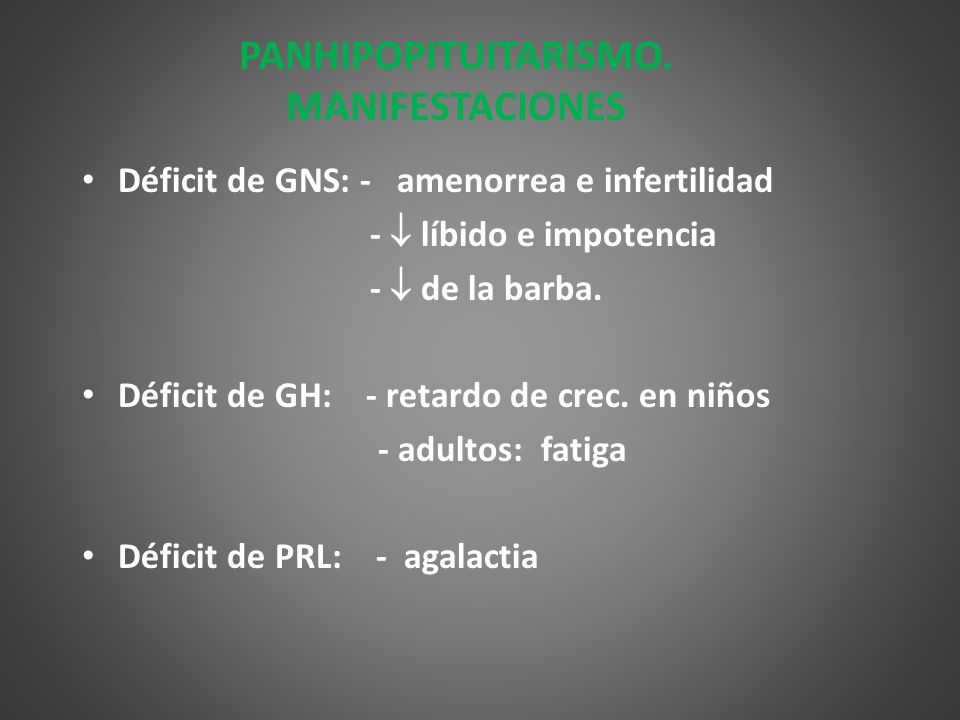 PANHIPOPITUITARISMO. MANIFESTACIONES

• Déficit de GNS: - amenorrea e infertilidad
- $\downarrow$ líbido e impotencia
- $\downarrow$ de la barba.

• Déficit de GH: - retardo de crec. en niños
- adultos: fatiga

• Déficit de PRL: - agalactia